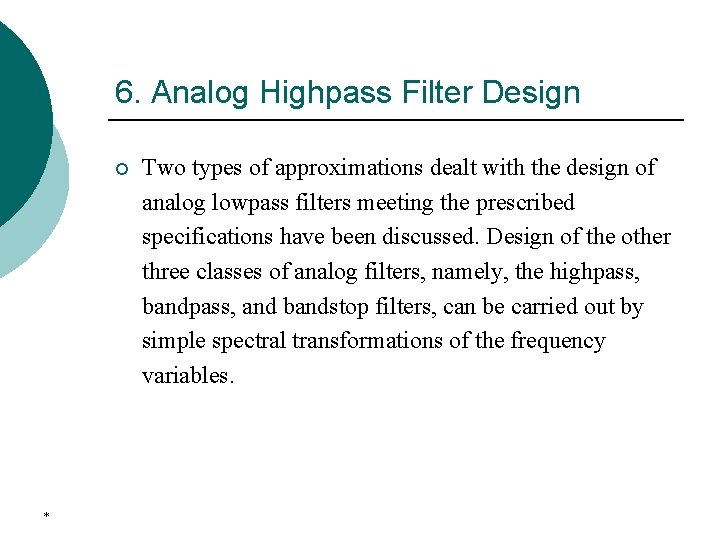 6. Analog Highpass Filter Design

Two types of approximations dealt with the design of analog lowpass filters meeting the prescribed specifications have been discussed. Design of the other three classes of analog filters, namely, the highpass, bandpass, and bandstop filters, can be carried out by simple spectral transformations of the frequency variables.

*